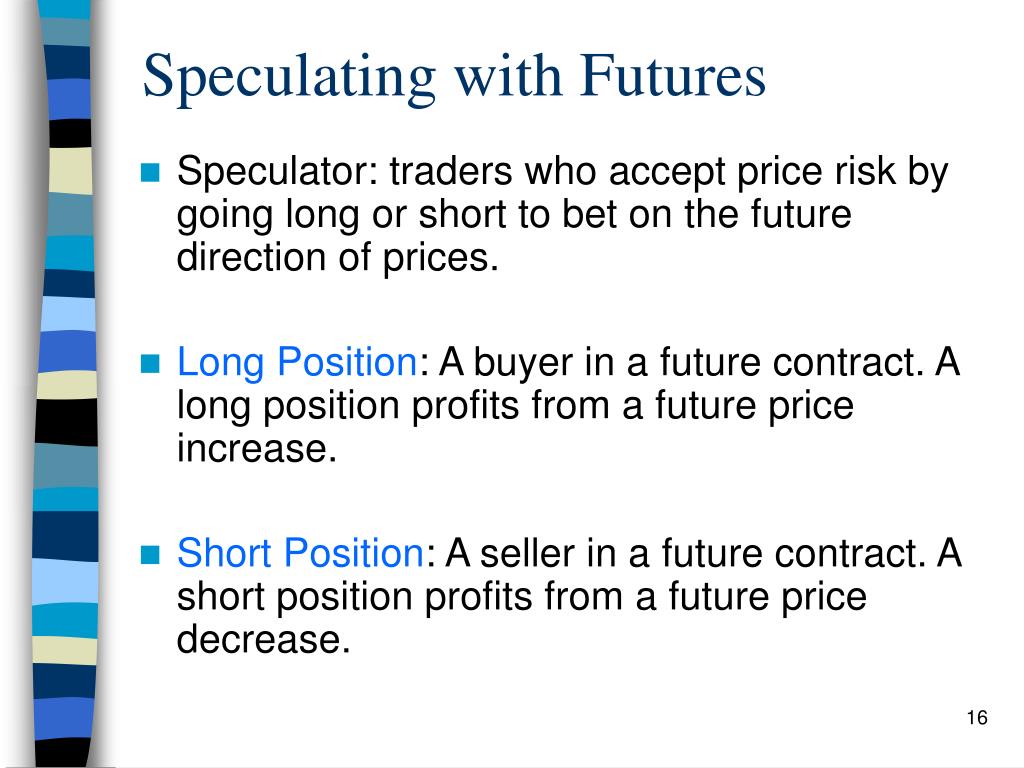 Speculating with Futures

Speculator: traders who accept price risk by going long or short to bet on the future direction of prices.

Long Position: A buyer in a future contract. A long position profits from a future price increase.

Short Position: A seller in a future contract. A short position profits from a future price decrease.

16